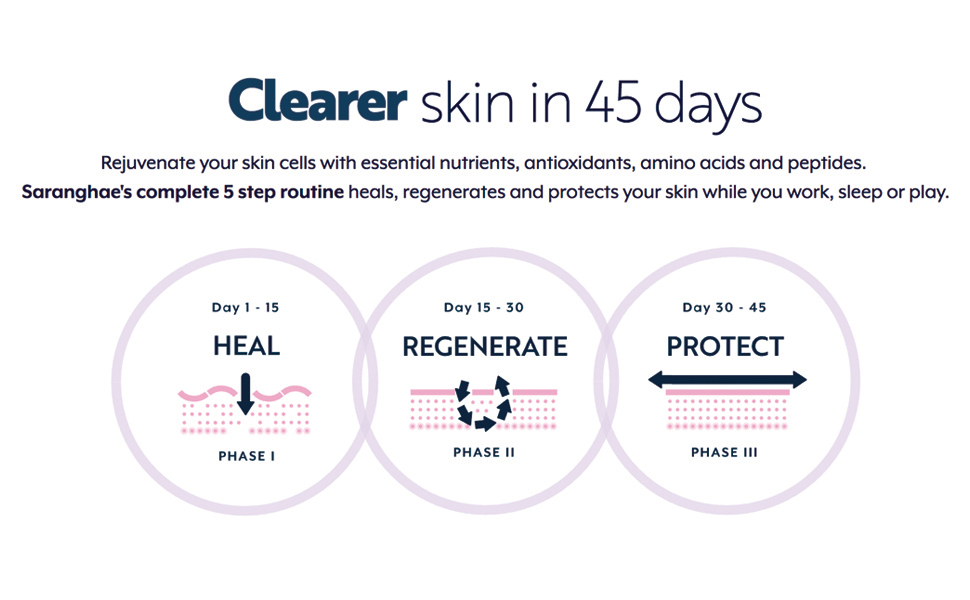 Clearer skin in 45 days

Rejuvenate your skin cells with essential nutrients, antioxidants, amino acids and peptides.
Saranghae's complete 5 step routine heals, regenerates and protects your skin while you work, sleep or play.

Day 1 - 15
HEAL
PHASE I

Day 15 - 30
REGENERATE
PHASE II

Day 30 - 45
PROTECT
PHASE III